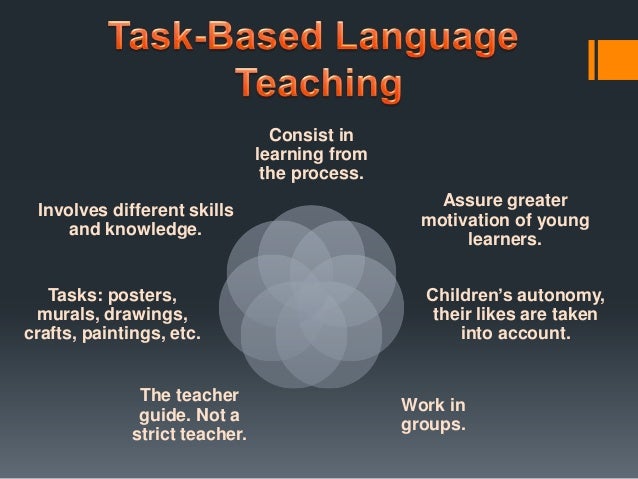 Task-Based Language Teaching

Consist in learning from the process.

Assure greater motivation of young learners.

Children's autonomy, their likes are taken into account.

Work in groups.

The teacher guide. Not a strict teacher.

Tasks: posters, murals, drawings, crafts, paintings, etc.

Involves different skills and knowledge.